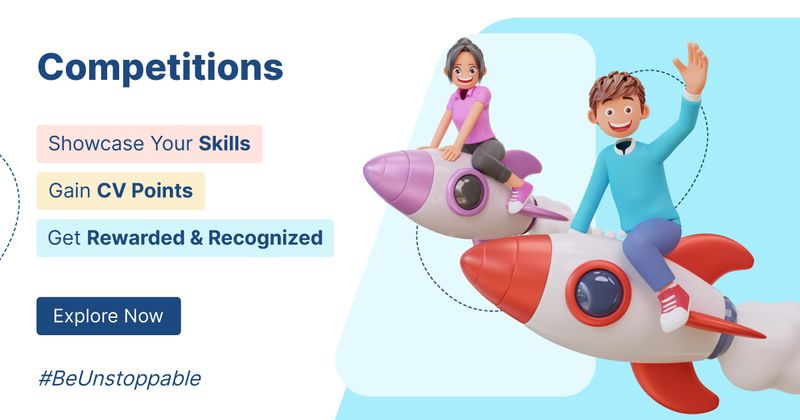 Competitions

Showcase Your Skills

Gain CV Points

Get Rewarded & Recognized

Explore Now

#BeUnstoppable